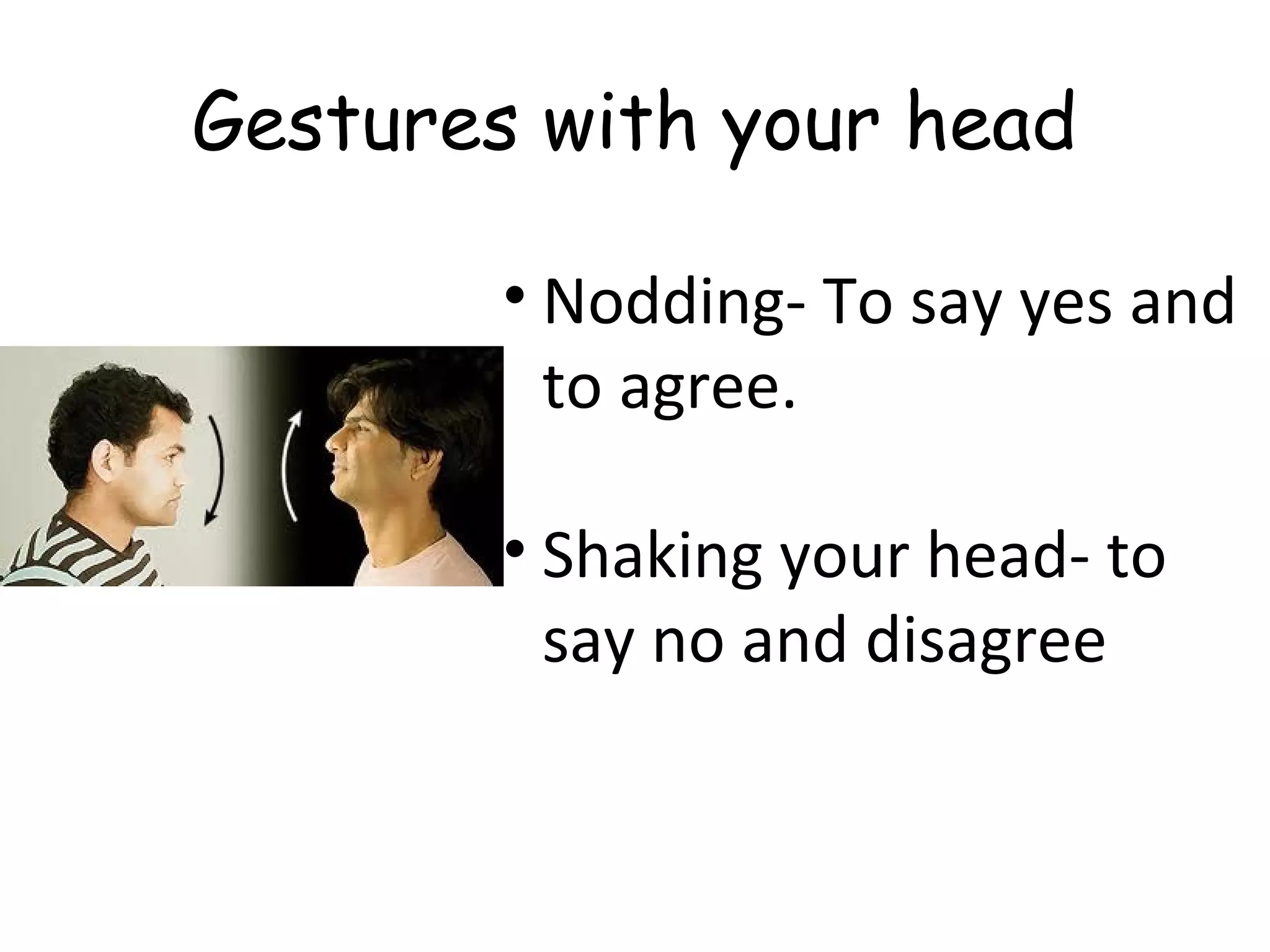 Gestures with your head

• Nodding- To say yes and to agree.

• Shaking your head- to say no and disagree